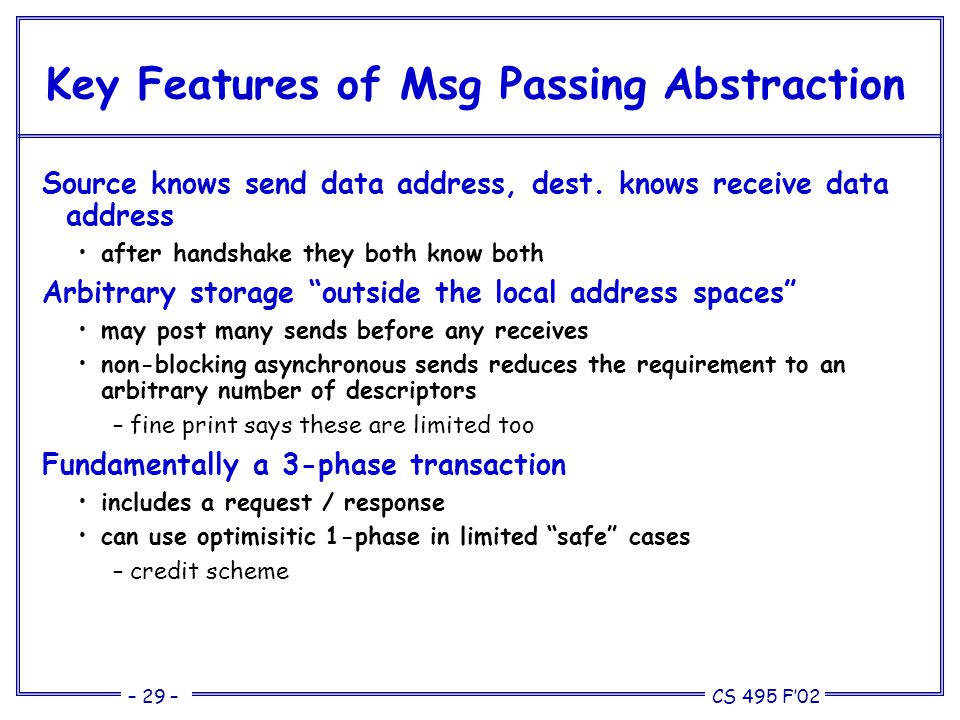 Key Features of Msg Passing Abstraction

Source knows send data address, dest. knows receive data address

• after handshake they both know both

Arbitrary storage “outside the local address spaces”

• may post many sends before any receives

• non-blocking asynchronous sends reduces the requirement to an arbitrary number of descriptors

– fine print says these are limited too

Fundamentally a 3-phase transaction

• includes a request / response

• can use optimisitic 1-phase in limited “safe” cases

– credit scheme

– 29 –

CS 495 F’02